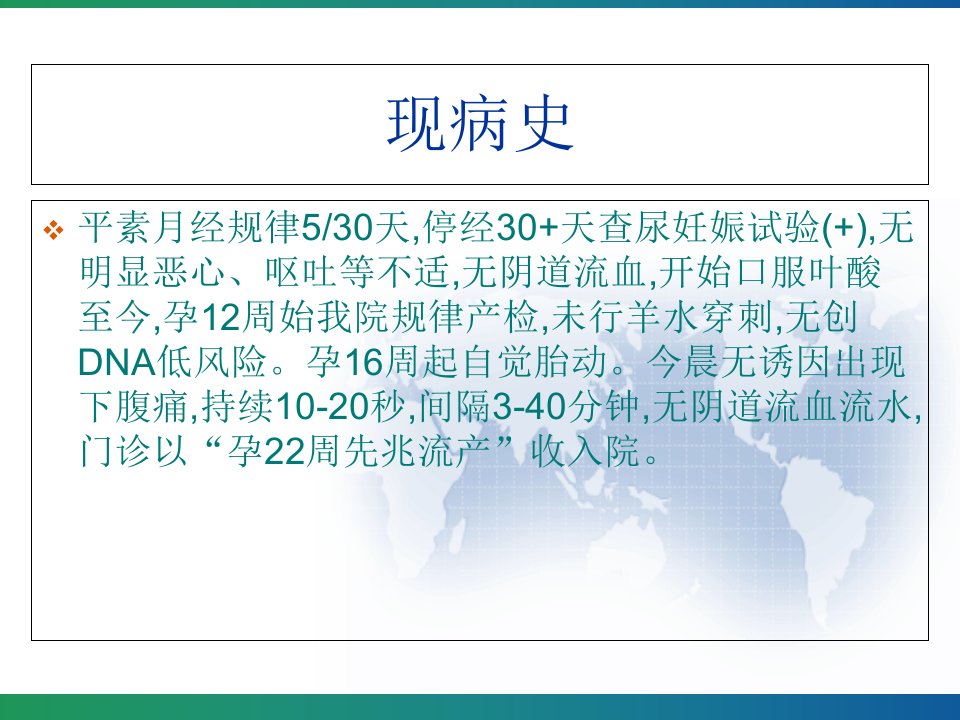 现病史

平素月经规律5/30天,停经30+天查尿妊娠试验(+),无明显恶心、呕吐等不适,无阴道流血,开始口服叶酸至今,孕12周始我院规律产检,未行羊水穿刺,无创DNA低风险。孕16周起自觉胎动。今晨无诱因出现下腹痛,持续10-20秒,间隔3-40分钟,无阴道流血流水,门诊以“孕22周先兆流产”收入院。